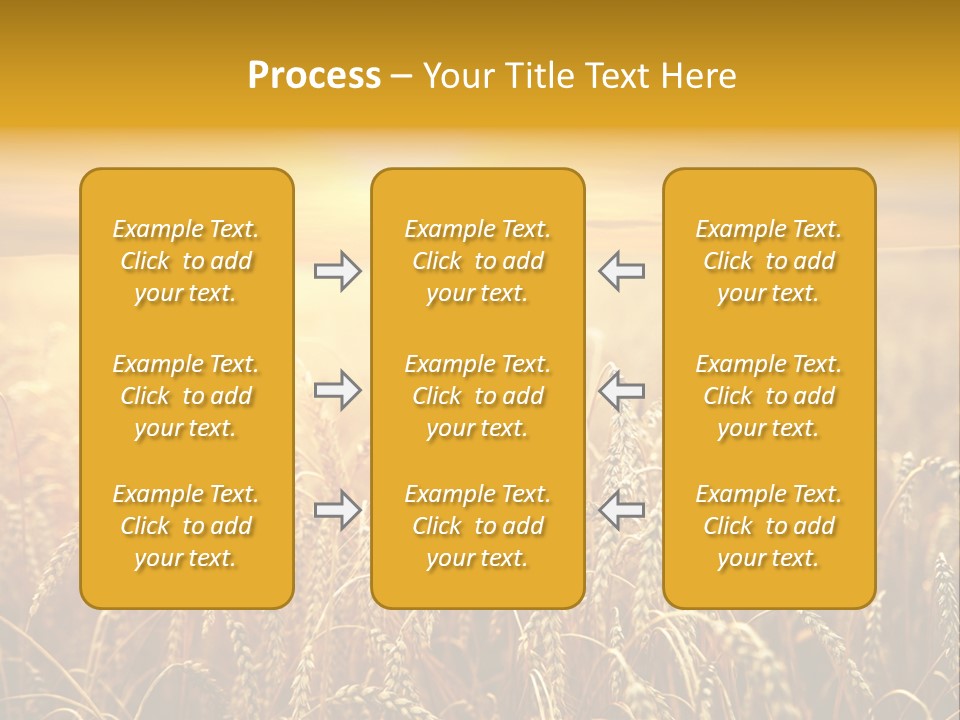 Process – Your Title Text Here

Example Text. Click to add your text.

Example Text. Click to add your text.

Example Text. Click to add your text.

Example Text. Click to add your text.

Example Text. Click to add your text.

Example Text. Click to add your text.

Example Text. Click to add your text.

Example Text. Click to add your text.

Example Text. Click to add your text.